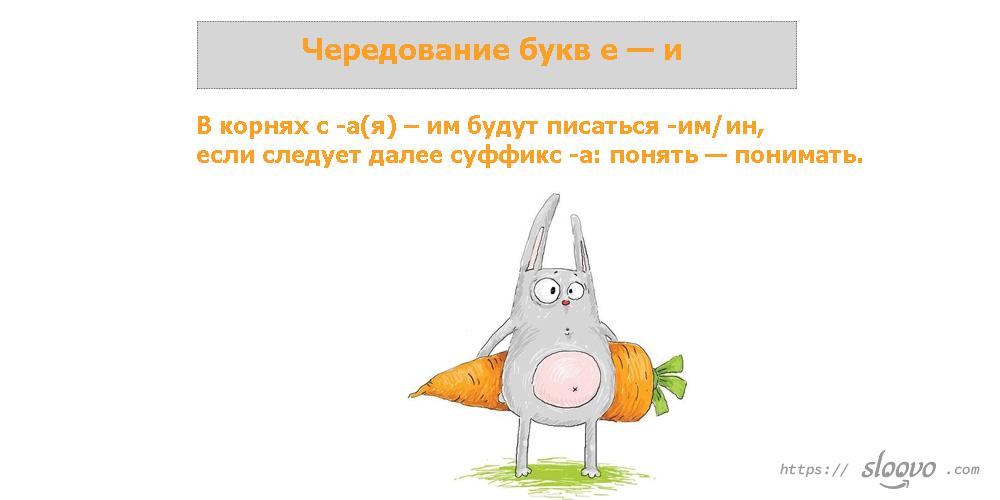 Чередование букв е — и

В корнях с -а(я) – им будут писаться -им/ин, если следует далее суффикс -а: понять — понимать.

https:// sloovo .com